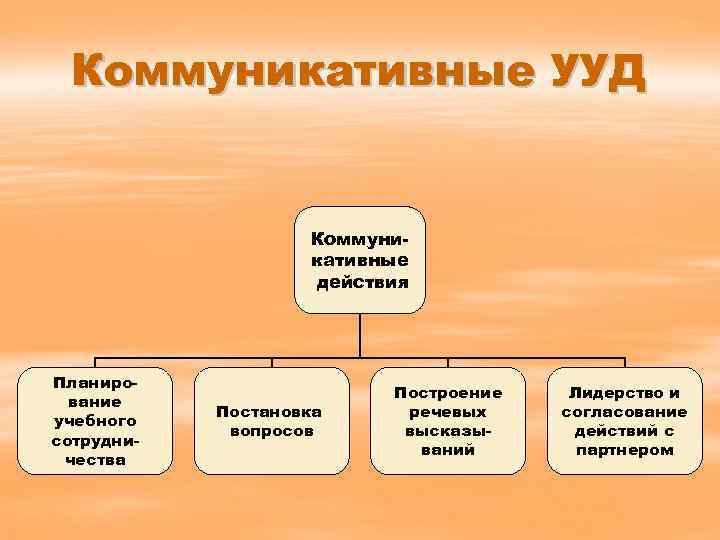 Коммуникативные УУД

Коммуникативные действия

Планирование учебного сотрудничества

Постановка вопросов

Построение речевых высказываний

Лидерство и согласование действий с партнером